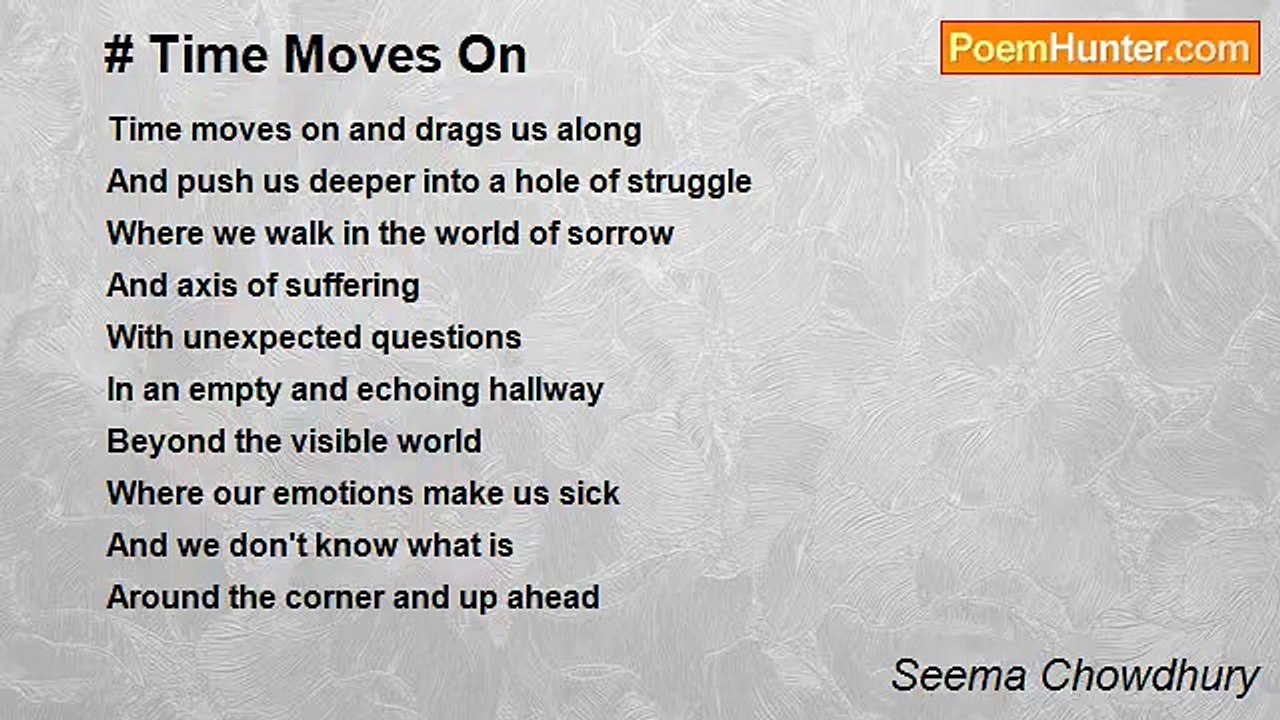 # Time Moves On

PoemHunter.com

Time moves on and drags us along
And push us deeper into a hole of struggle
Where we walk in the world of sorrow
And axis of suffering
With unexpected questions
In an empty and echoing hallway
Beyond the visible world
Where our emotions make us sick
And we don't know what is
Around the corner and up ahead

Seema Chowdhury